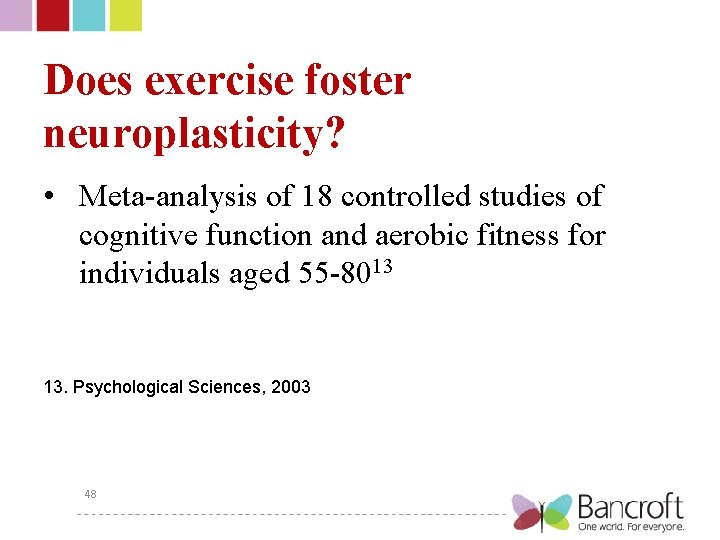 Does exercise foster neuroplasticity?

• Meta-analysis of 18 controlled studies of cognitive function and aerobic fitness for individuals aged 55-80$^{13}$

13. Psychological Sciences, 2003

48

Bancroft
One world. For everyone.